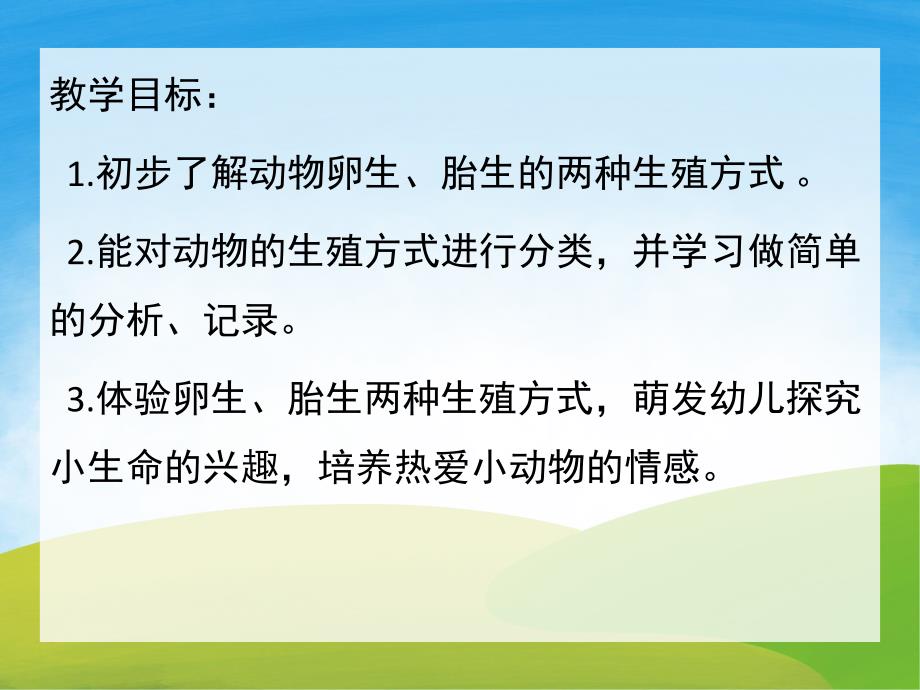 教学目标：

1.初步了解动物卵生、胎生的两种生殖方式 。

2.能对动物的生殖方式进行分类，并学习做简单的分析、记录。

3.体验卵生、胎生两种生殖方式，萌发幼儿探究小生命的兴趣，培养热爱小动物的情感。